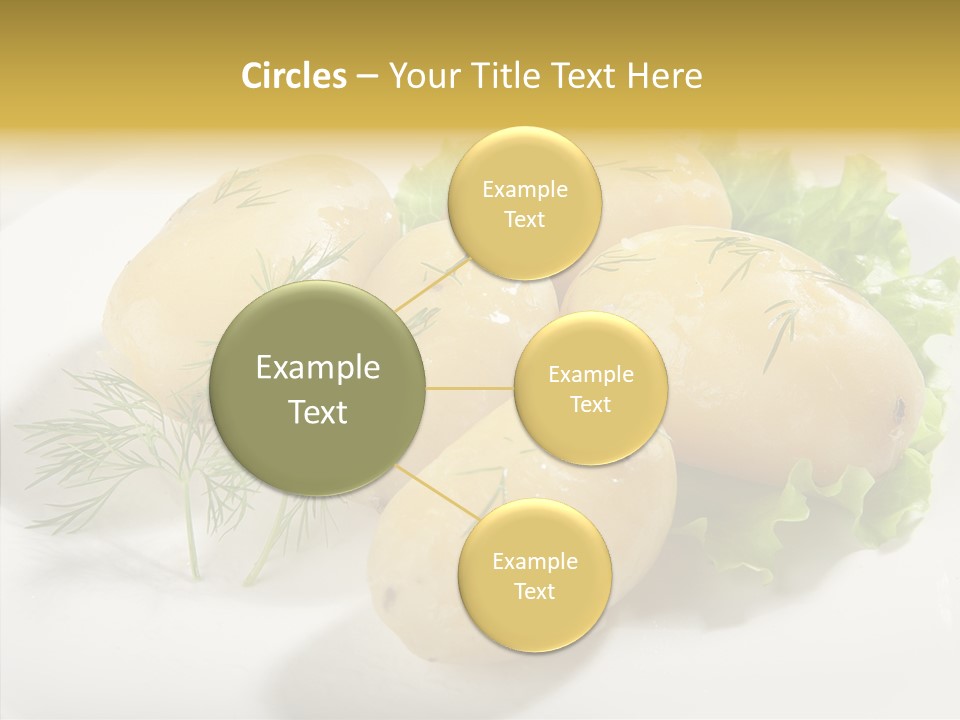 Circles – Your Title Text Here

Example Text

Example Text

Example Text

Example Text